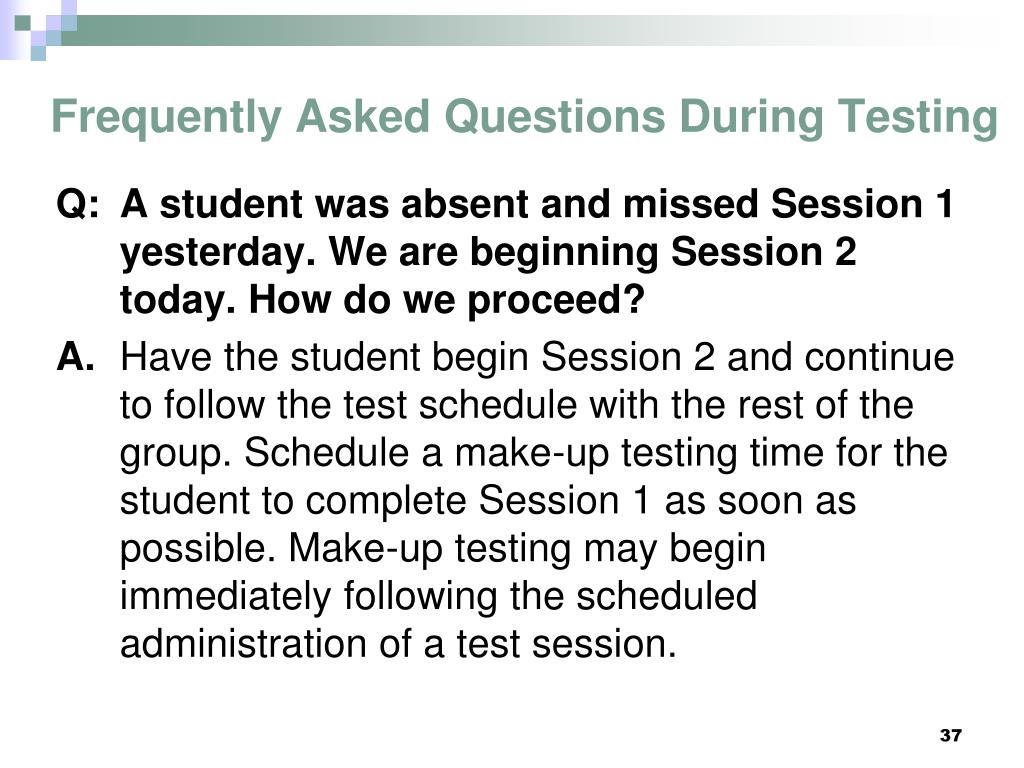 Frequently Asked Questions During Testing

Q: A student was absent and missed Session 1 yesterday. We are beginning Session 2 today. How do we proceed?

A. Have the student begin Session 2 and continue to follow the test schedule with the rest of the group. Schedule a make-up testing time for the student to complete Session 1 as soon as possible. Make-up testing may begin immediately following the scheduled administration of a test session.

37